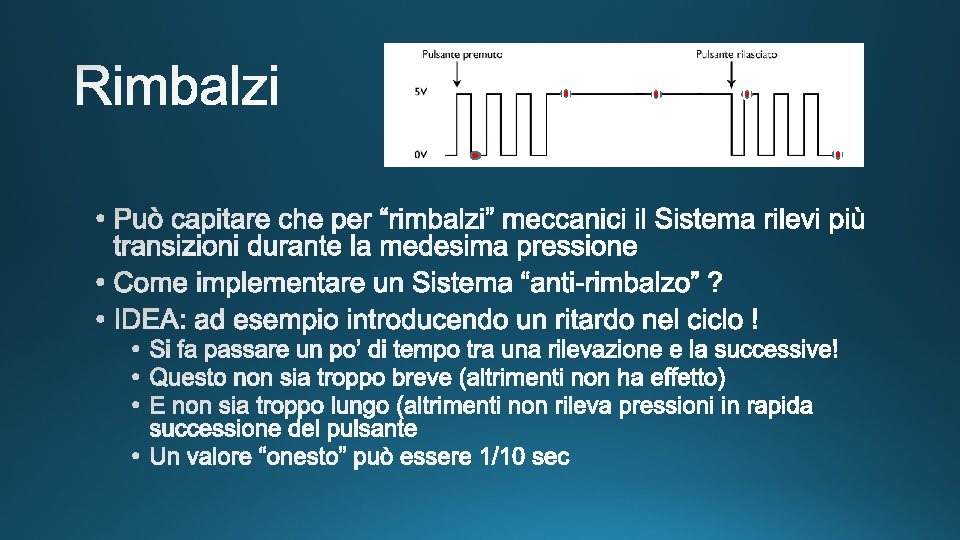 Rimbalzi

Pulsante premuto
Pulsante rilasciato
5V
0V

• Può capitare che per “rimbalzi” meccanici il Sistema rilevi più transizioni durante la medesima pressione
• Come implementare un Sistema “anti-rimbalzo” ?
• IDEA: ad esempio introducendo un ritardo nel ciclo !
  • Si fa passare un po’ di tempo tra una rilevazione e la successive!
  • Questo non sia troppo breve (altrimenti non ha effetto)
  • E non sia troppo lungo (altrimenti non rileva pressioni in rapida successione del pulsante
  • Un valore “onesto” può essere 1/10 sec